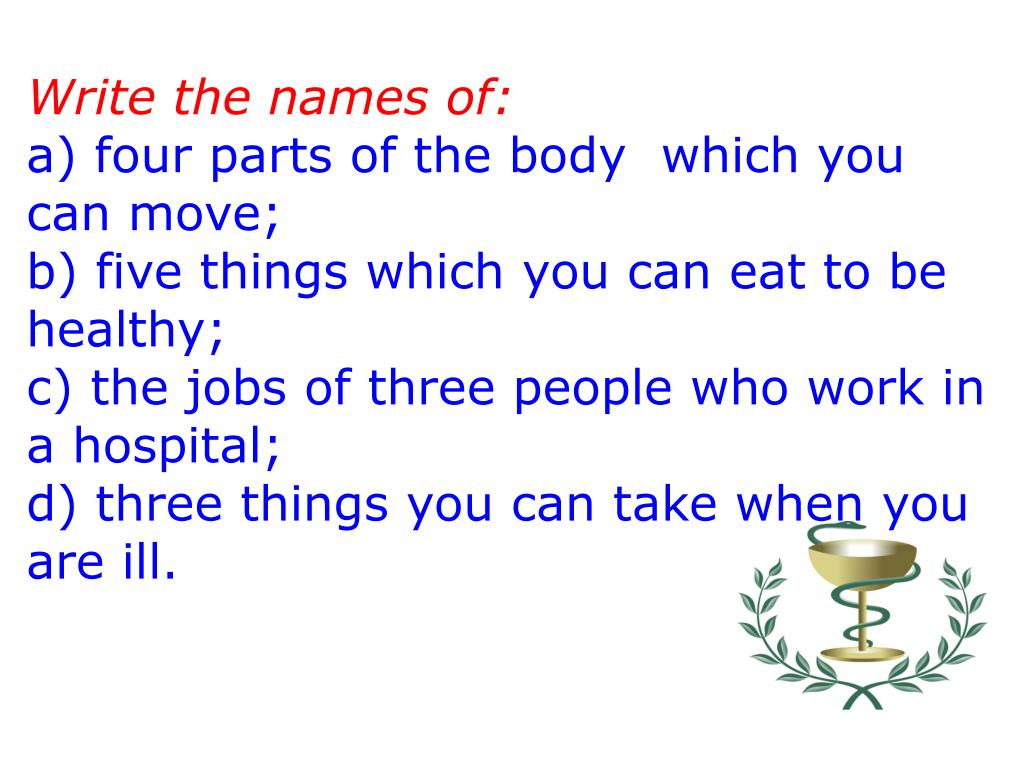 Write the names of:
a) four parts of the body which you can move;
b) five things which you can eat to be healthy;
c) the jobs of three people who work in a hospital;
d) three things you can take when you are ill.